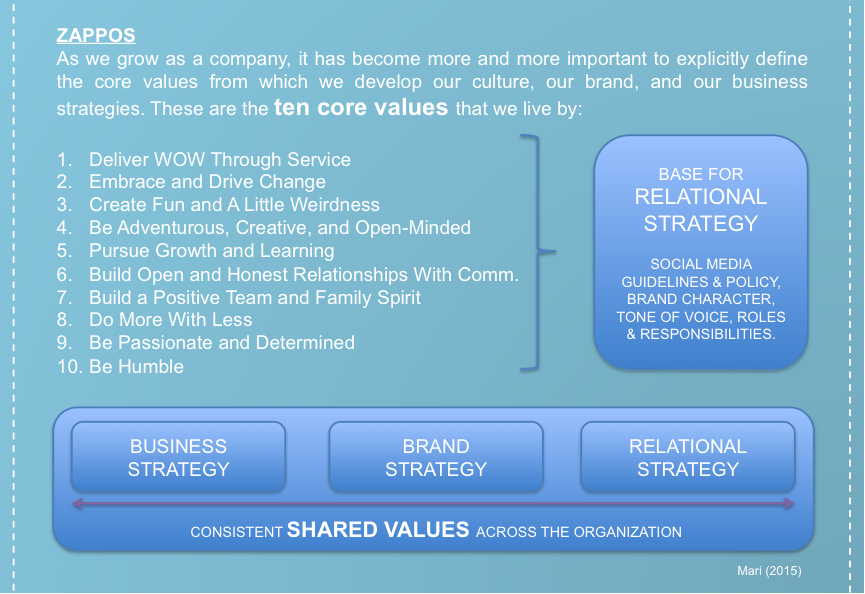 ZAPPOS
As we grow as a company, it has become more and more important to explicitly define the core values from which we develop our culture, our brand, and our business strategies. These are the ten core values that we live by:

1. Deliver WOW Through Service
2. Embrace and Drive Change
3. Create Fun and A Little Weirdness
4. Be Adventurous, Creative, and Open-Minded
5. Pursue Growth and Learning
6. Build Open and Honest Relationships With Comm.
7. Build a Positive Team and Family Spirit
8. Do More With Less
9. Be Passionate and Determined
10. Be Humble

BASE FOR
RELATIONAL STRATEGY

SOCIAL MEDIA GUIDELINES & POLICY, BRAND CHARACTER, TONE OF VOICE, ROLES & RESPONSIBILITIES.

BUSINESS STRATEGY

BRAND STRATEGY

RELATIONAL STRATEGY

CONSISTENT SHARED VALUES ACROSS THE ORGANIZATION

Mari (2015)